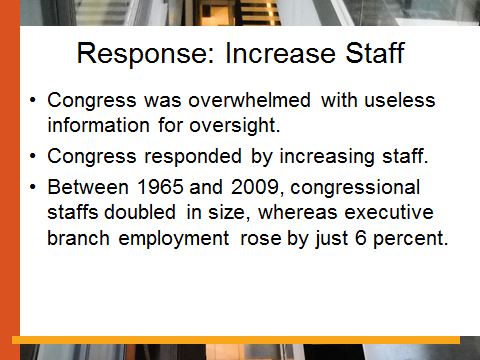 Response: Increase Staff

• Congress was overwhelmed with useless information for oversight.

• Congress responded by increasing staff.

• Between 1965 and 2009, congressional staffs doubled in size, whereas executive branch employment rose by just 6 percent.